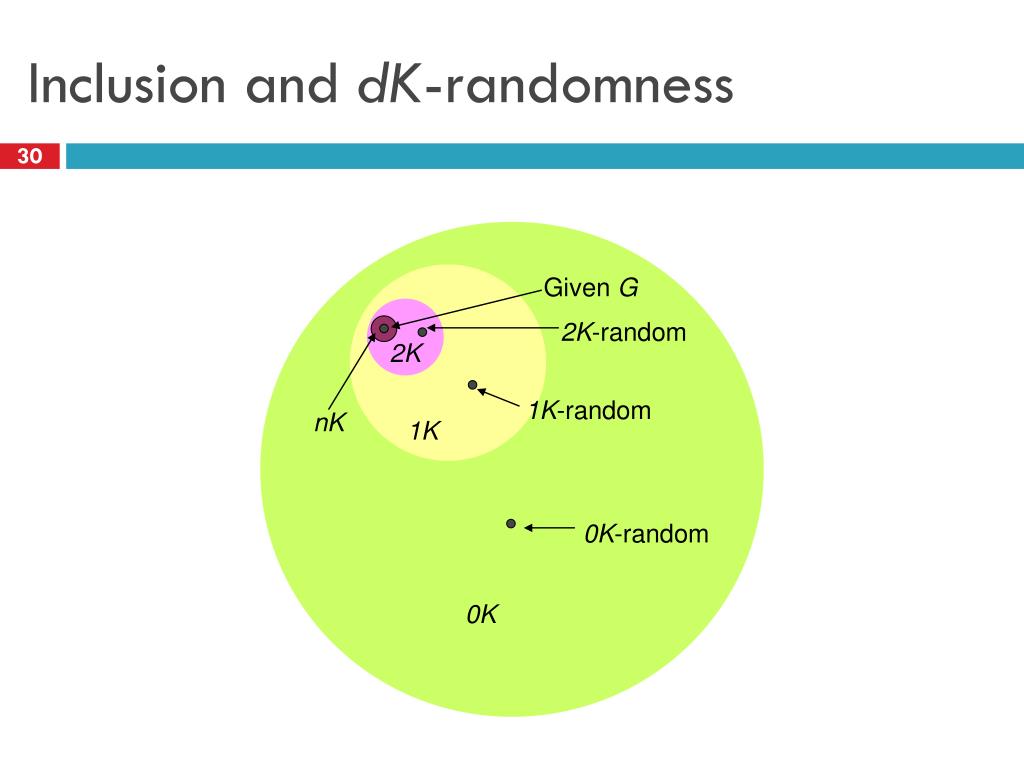 Inclusion and dK-randomness

30

Given G

2K-random

2K

1K-random

nK

1K

0K-random

0K